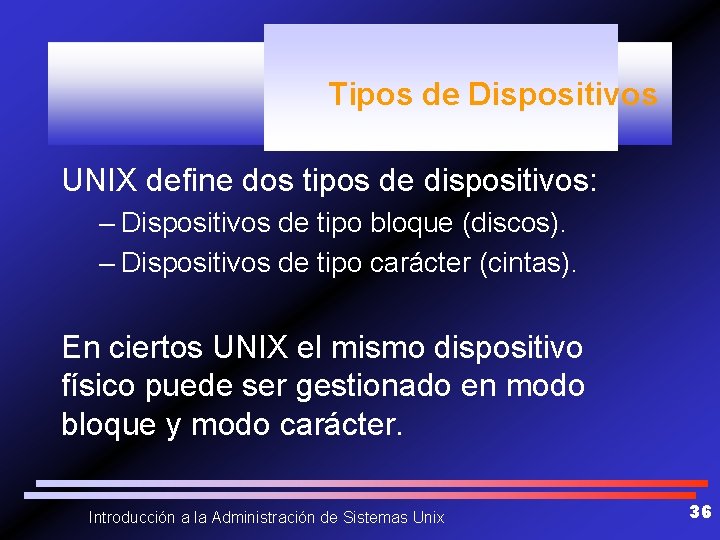 Tipos de Dispositivos

UNIX define dos tipos de dispositivos:

– Dispositivos de tipo bloque (discos).

– Dispositivos de tipo carácter (cintas).

En ciertos UNIX el mismo dispositivo físico puede ser gestionado en modo bloque y modo carácter.

Introducción a la Administración de Sistemas Unix

36